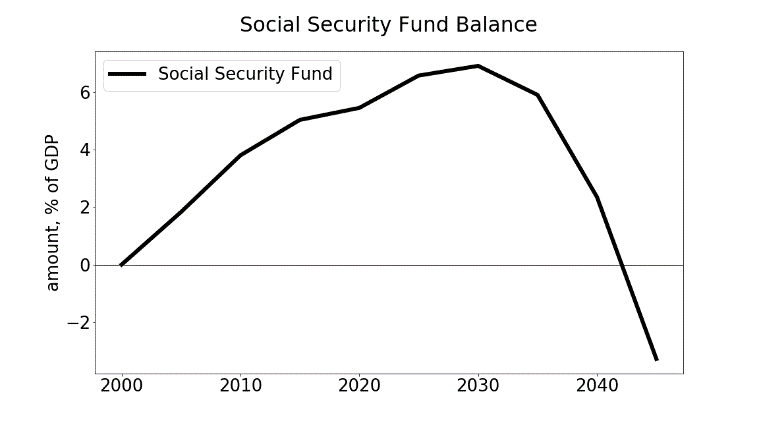 Social Security Fund Balance

Social Security Fund

amount, % of GDP

6
4
2
0
−2

2000
2010
2020
2030
2040